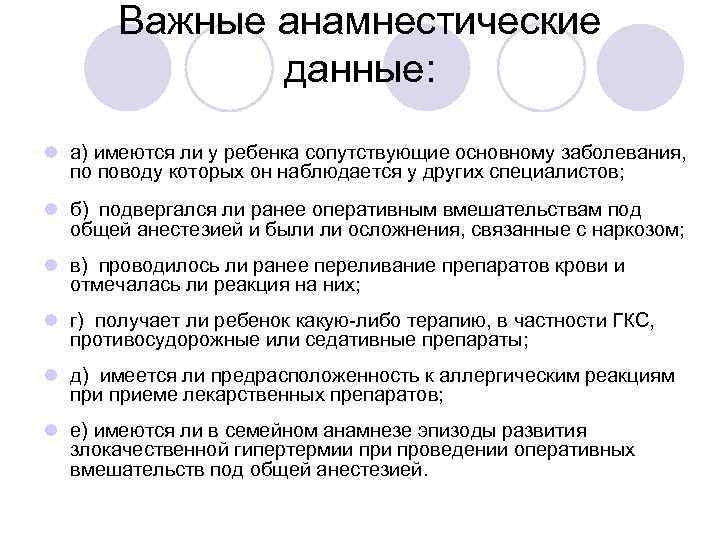 Важные анамнестические данные:

а) имеются ли у ребенка сопутствующие основному заболевания, по поводу которых он наблюдается у других специалистов;

б) подвергался ли ранее оперативным вмешательствам под общей анестезией и были ли осложнения, связанные с наркозом;

в) проводилось ли ранее переливание препаратов крови и отмечалась ли реакция на них;

г) получает ли ребенок какую-либо терапию, в частности ГКС, противосудорожные или седативные препараты;

д) имеется ли предрасположенность к аллергическим реакциям при приеме лекарственных препаратов;

е) имеются ли в семейном анамнезе эпизоды развития злокачественной гипертермии при проведении оперативных вмешательств под общей анестезией.